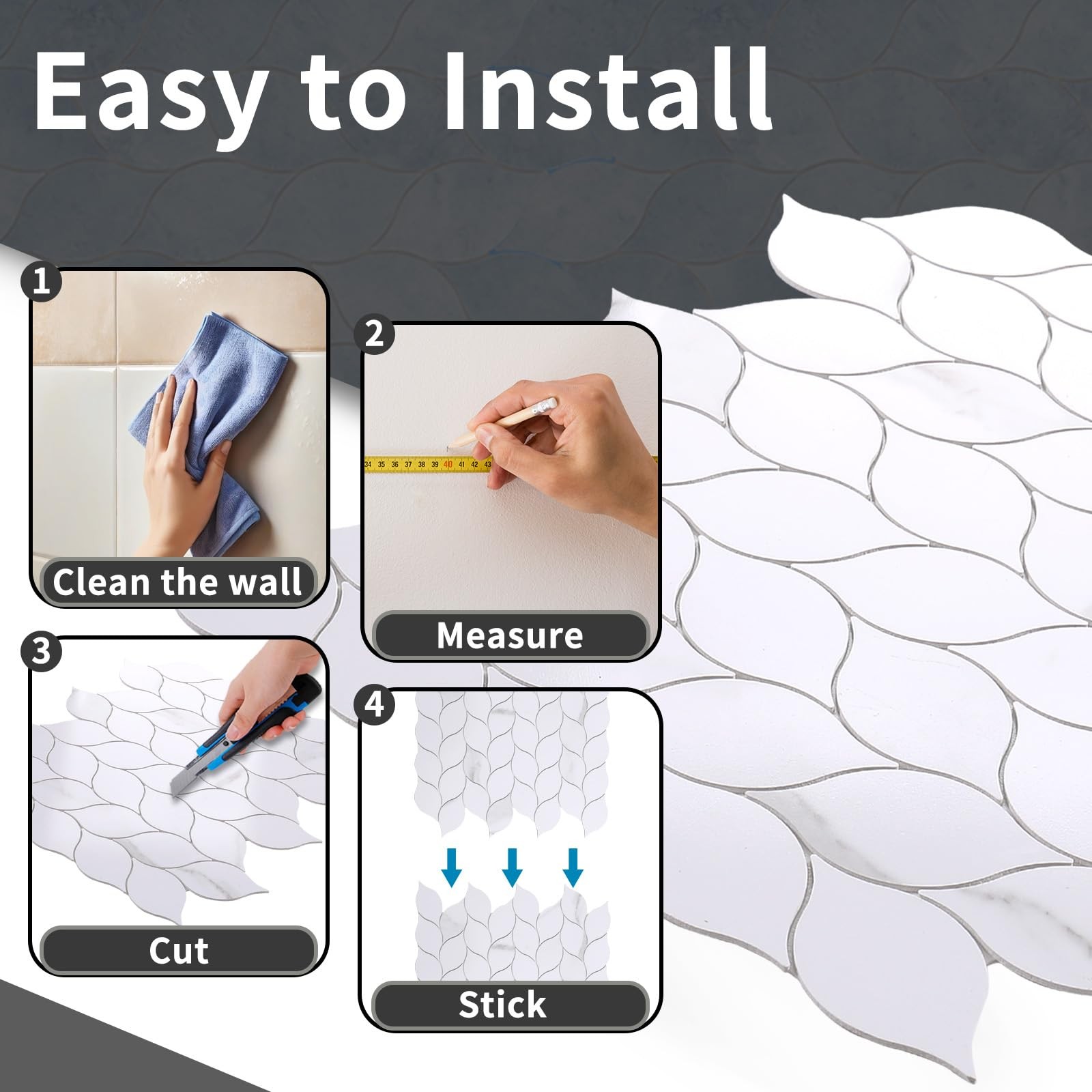 Easy to Install

1

Clean the wall

2

34 35 36 37 38 39 40 41 42 43

Measure

3

Cut

4

Stick